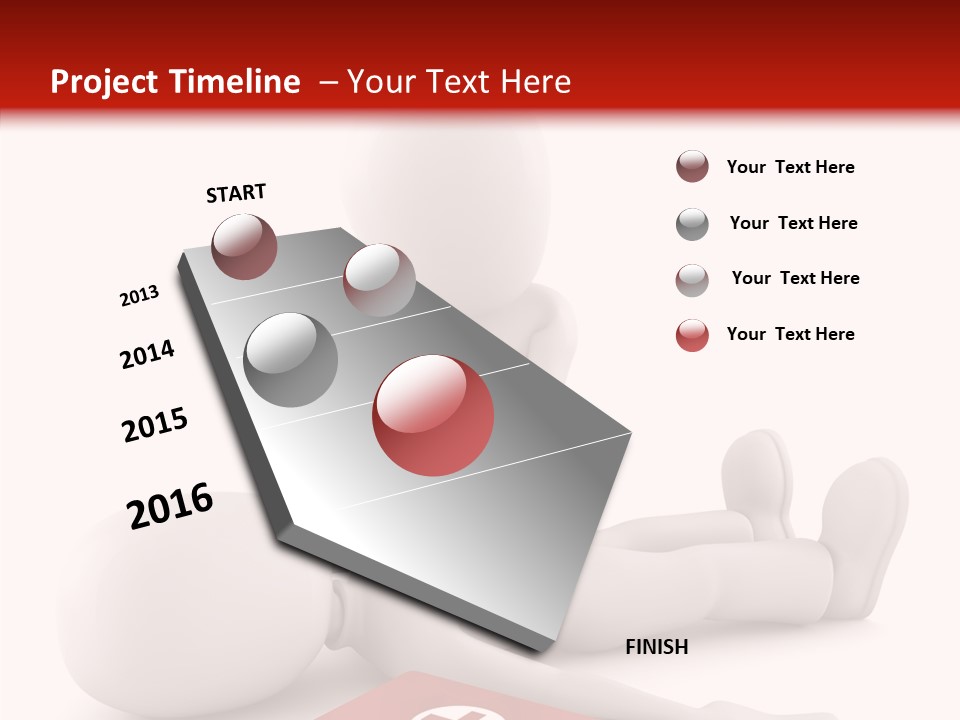 Project Timeline – Your Text Here

START

2013

2014

2015

2016

FINISH

Your Text Here

Your Text Here

Your Text Here

Your Text Here